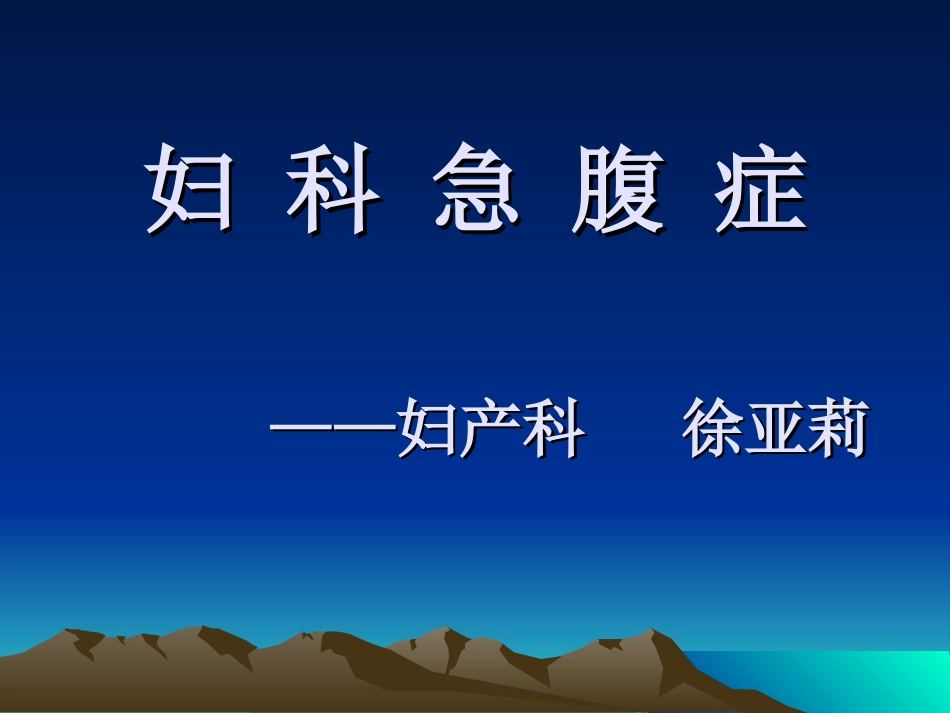 妇 科 急 腹 症

——妇产科　徐亚莉